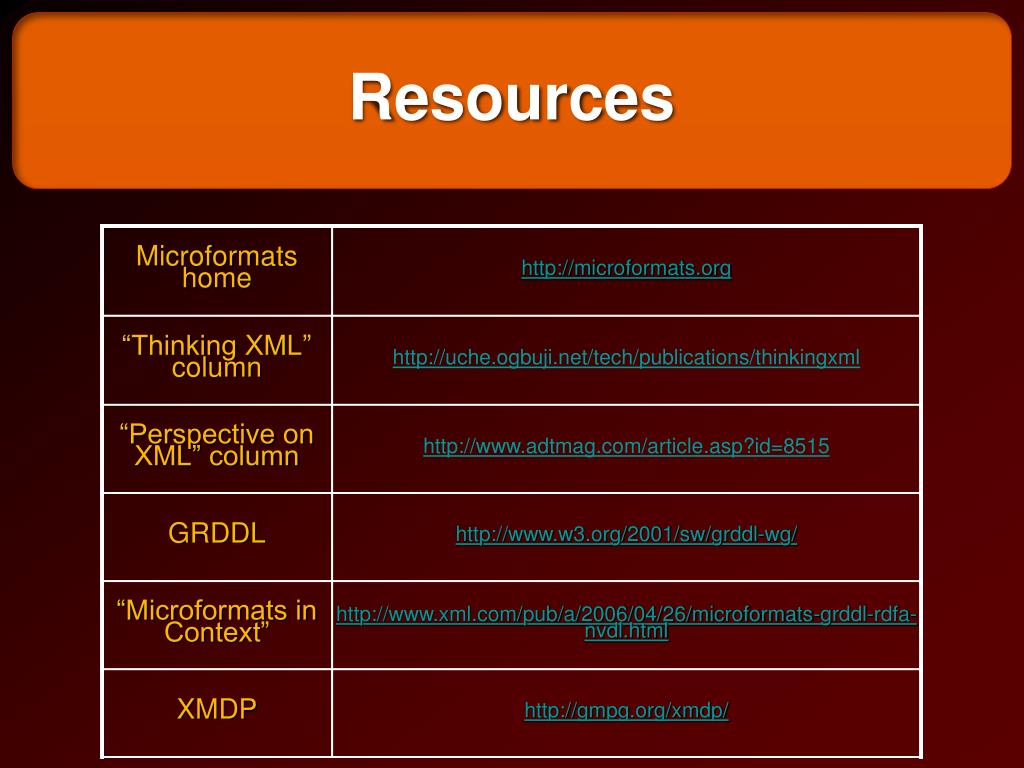 Resources

| | |
|---|---|
| Microformats home | http://microformats.org |
| “Thinking XML” column | http://uche.ogbuji.net/tech/publications/thinkingxml |
| “Perspective on XML” column | http://www.adtmag.com/article.asp?id=8515 |
| GRDDL | http://www.w3.org/2001/sw/grddl-wg/ |
| “Microformats in Context” | http://www.xml.com/pub/a/2006/04/26/microformats-grddl-rdfa-nvdl.html |
| XMDP | http://gmpg.org/xmdp/ |